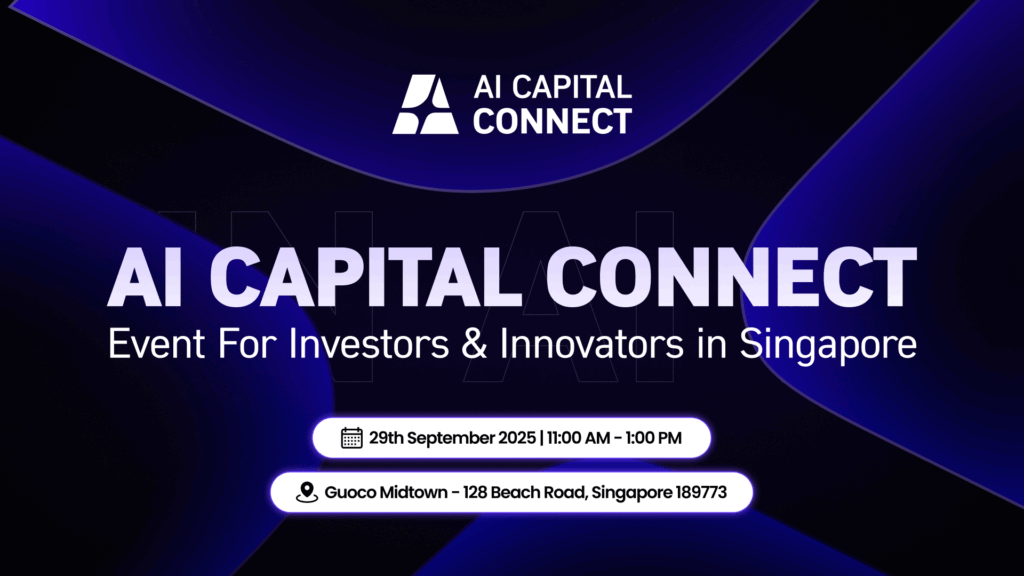 AI CAPITAL CONNECT

AI CAPITAL CONNECT
Event For Investors & Innovators in Singapore

29th September 2025 | 11:00 AM - 1:00 PM

Guoco Midtown - 128 Beach Road, Singapore 189773